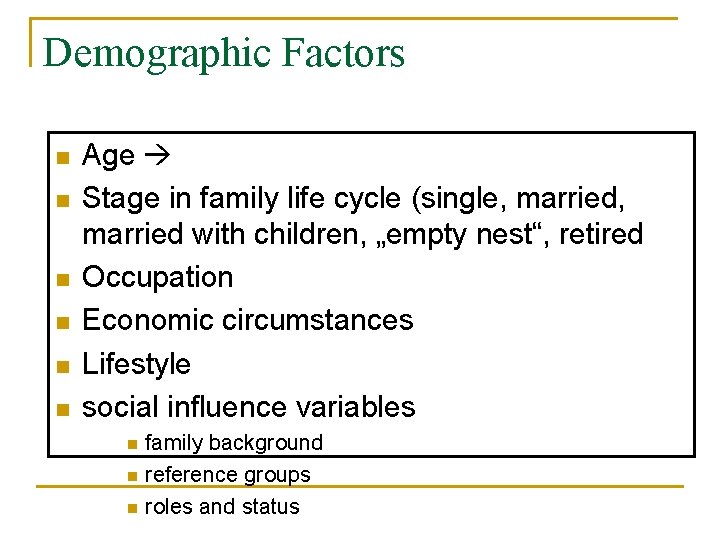 Demographic Factors

- Age →
- Stage in family life cycle (single, married, married with children, „empty nest“, retired
- Occupation
- Economic circumstances
- Lifestyle
- social influence variables
  - family background
  - reference groups
  - roles and status